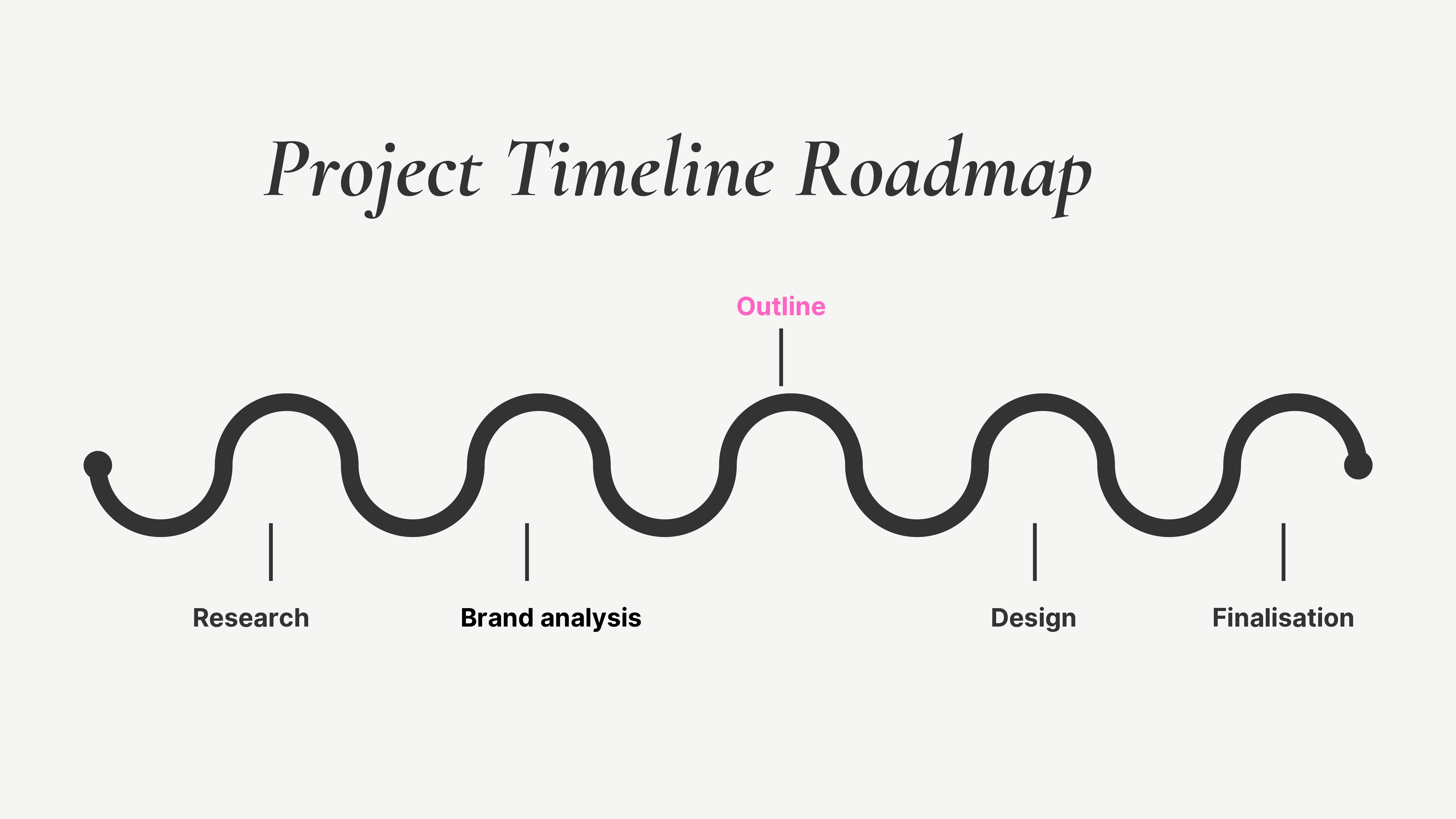 Project Timeline Roadmap

Outline

Research

Brand analysis

Design

Finalisation